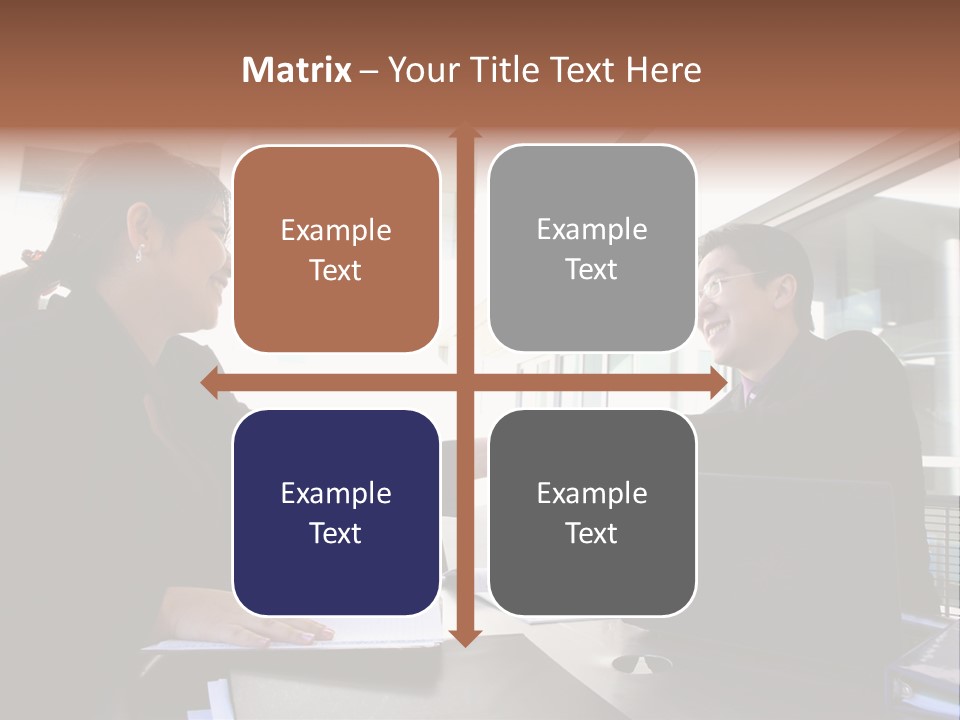 Matrix – Your Title Text Here

Example Text

Example Text

Example Text

Example Text